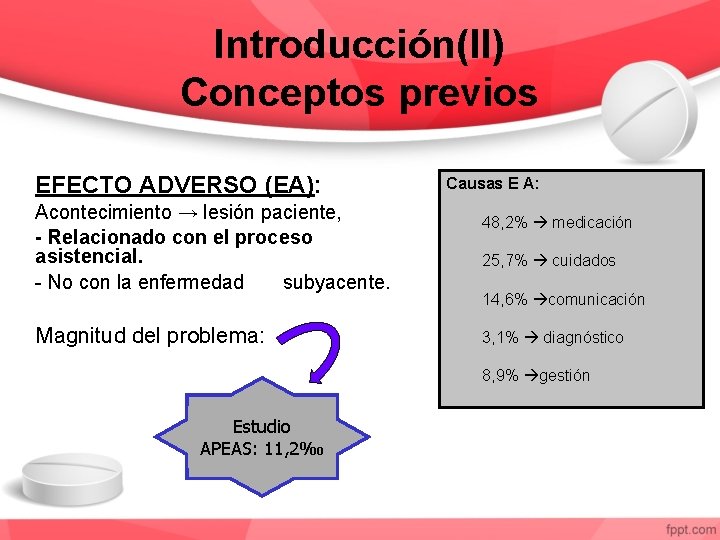 Introducción(II)
Conceptos previos

EFECTO ADVERSO (EA):
Acontecimiento → lesión paciente,
- Relacionado con el proceso asistencial.
- No con la enfermedad subyacente.

Magnitud del problema:

Estudio
APEAS: 11,2‰

Causas E A:
48,2% → medicación
25,7% → cuidados
14,6% →comunicación
3,1% → diagnóstico
8,9% →gestión

fppt.com